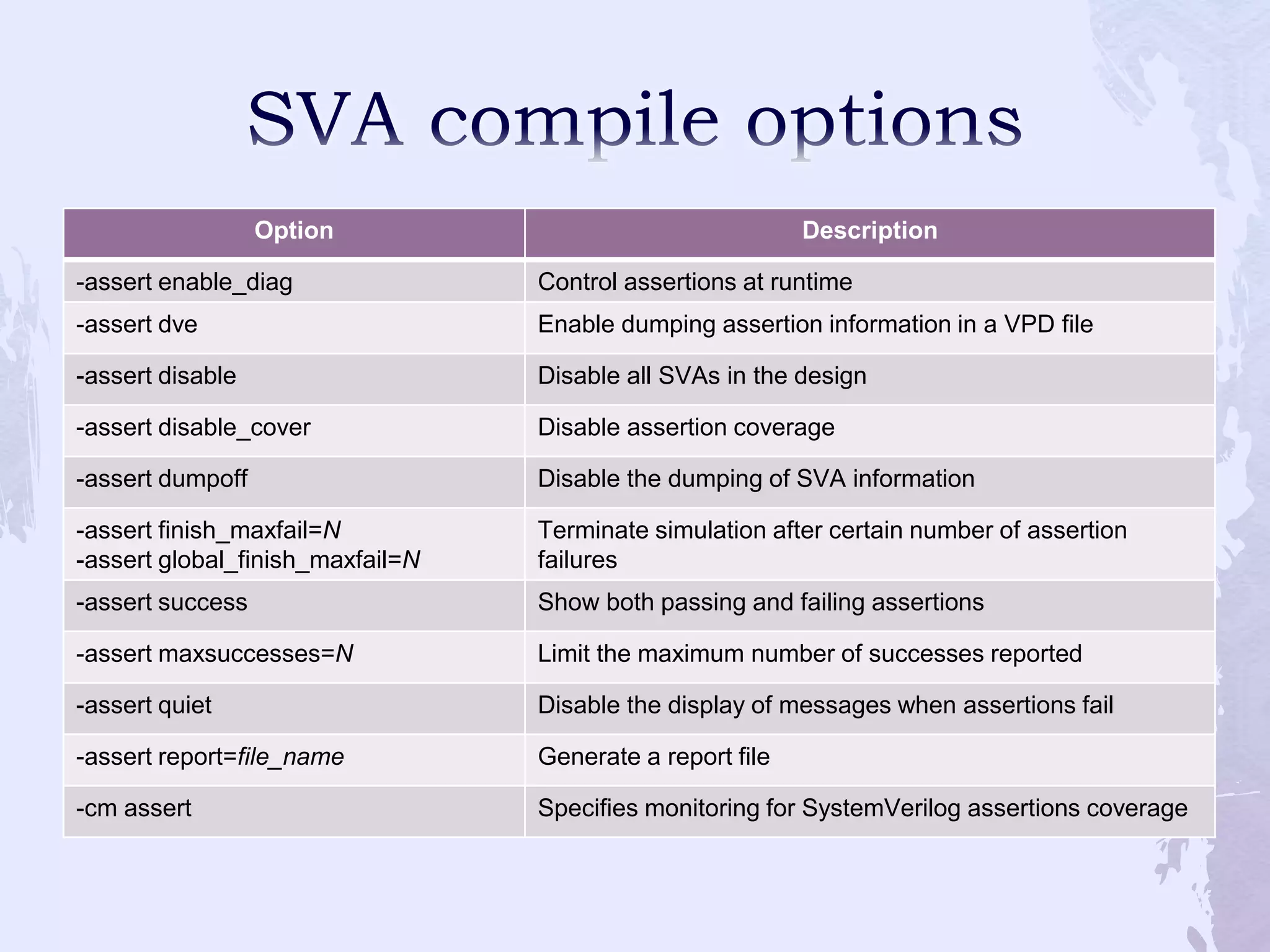 SVA compile options

| Option | Description |
|---|---|
| -assert enable_diag | Control assertions at runtime |
| -assert dve | Enable dumping assertion information in a VPD file |
| -assert disable | Disable all SVAs in the design |
| -assert disable_cover | Disable assertion coverage |
| -assert dumpoff | Disable the dumping of SVA information |
| -assert finish_maxfail=N -assert global_finish_maxfail=N | Terminate simulation after certain number of assertion failures |
| -assert success | Show both passing and failing assertions |
| -assert maxsuccesses=N | Limit the maximum number of successes reported |
| -assert quiet | Disable the display of messages when assertions fail |
| -assert report=file_name | Generate a report file |
| -cm assert | Specifies monitoring for SystemVerilog assertions coverage |